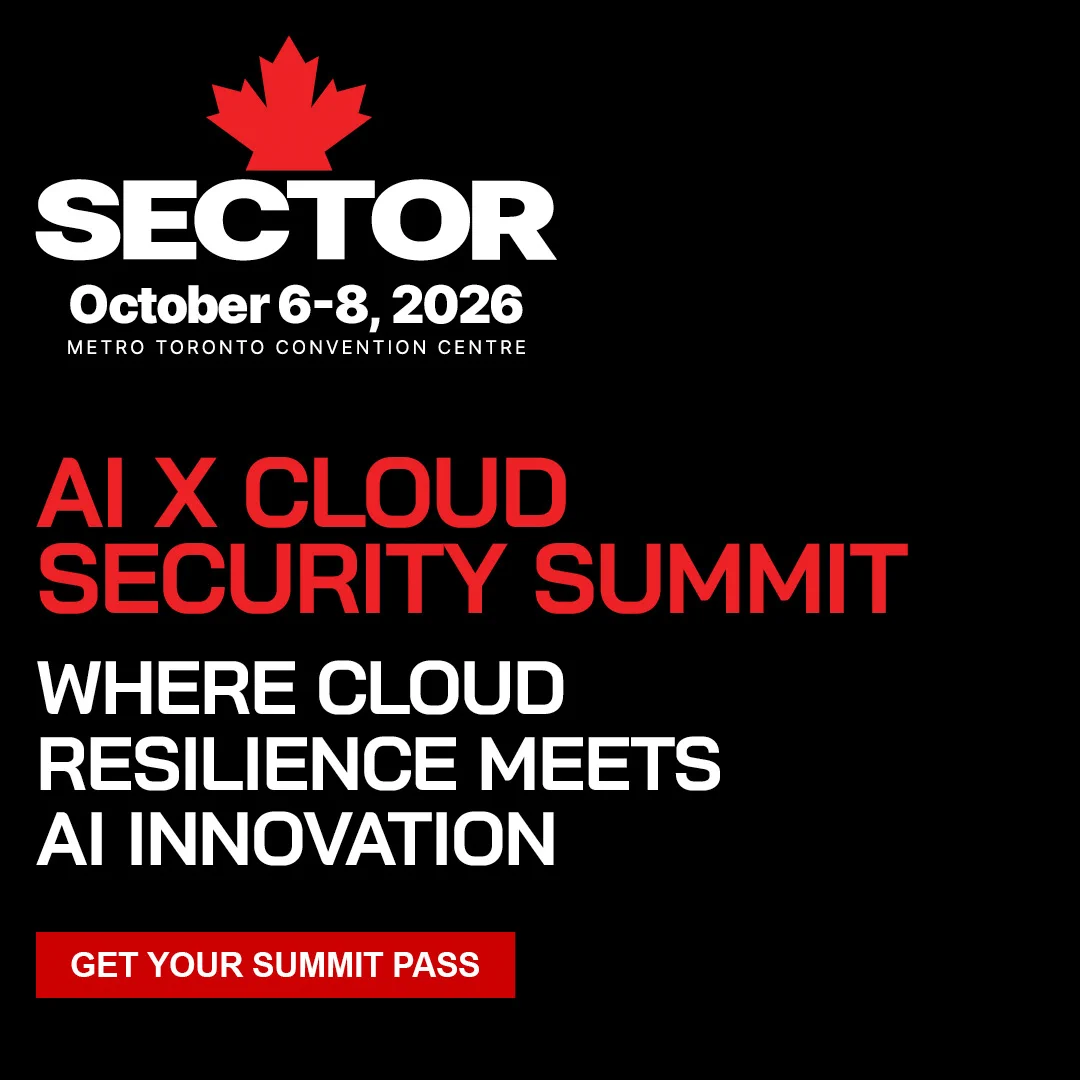 SECTOR
October 6-8, 2026
METRO TORONTO CONVENTION CENTRE

AI X CLOUD SECURITY SUMMIT

WHERE CLOUD RESILIENCE MEETS AI INNOVATION

GET YOUR SUMMIT PASS